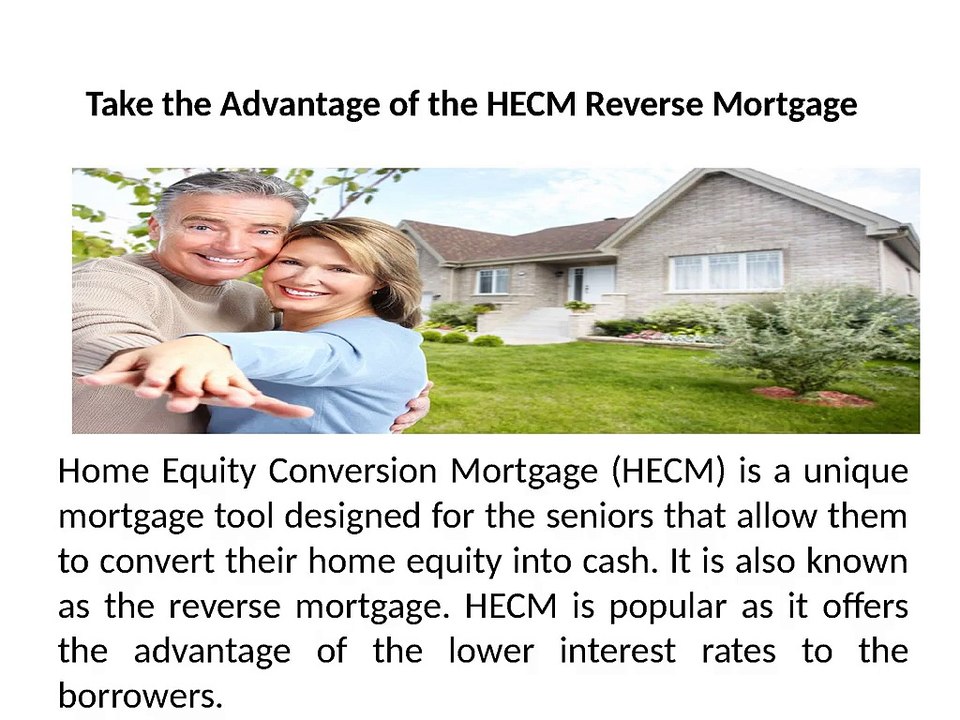 Take the Advantage of the HECM Reverse Mortgage

Home Equity Conversion Mortgage (HECM) is a unique mortgage tool designed for the seniors that allow them to convert their home equity into cash. It is also known as the reverse mortgage. HECM is popular as it offers the advantage of the lower interest rates to the borrowers.